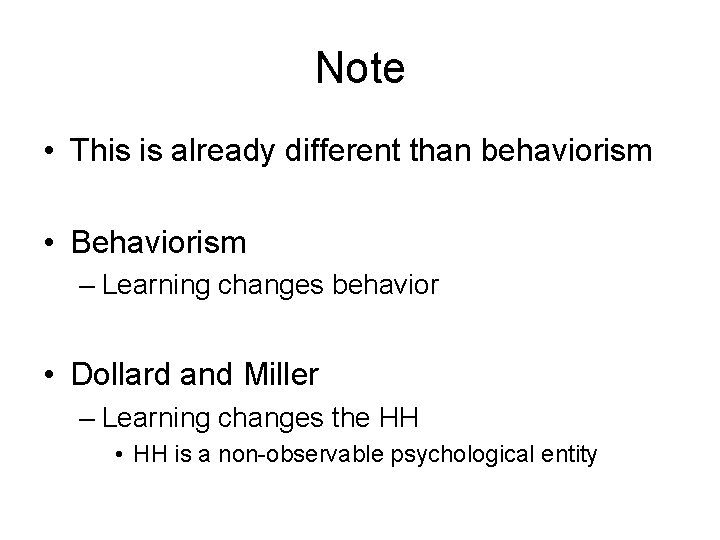 Note

• This is already different than behaviorism

• Behaviorism
– Learning changes behavior

• Dollard and Miller
– Learning changes the HH
• HH is a non-observable psychological entity